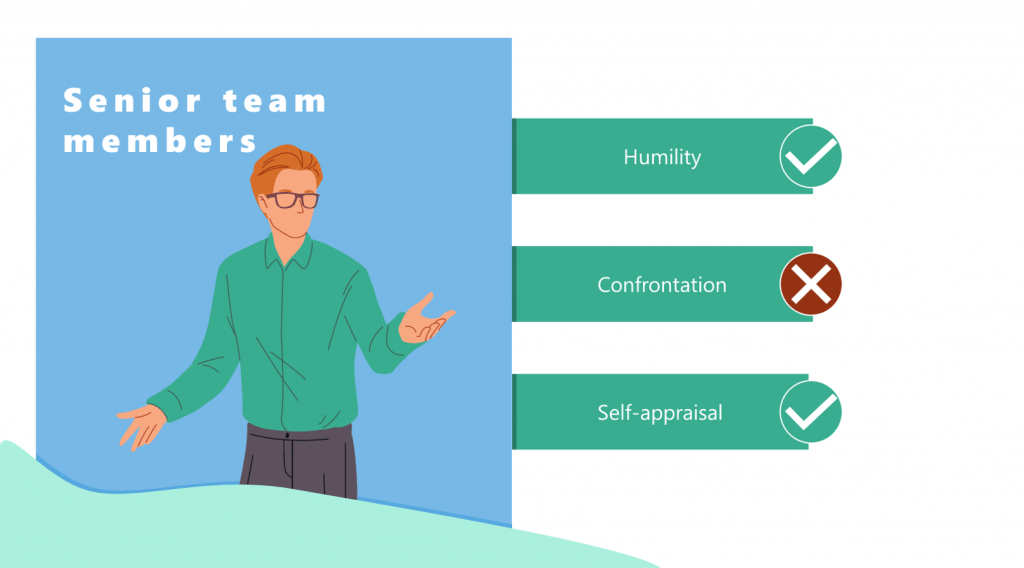 Senior team members

Humility

Confrontation

Self-appraisal